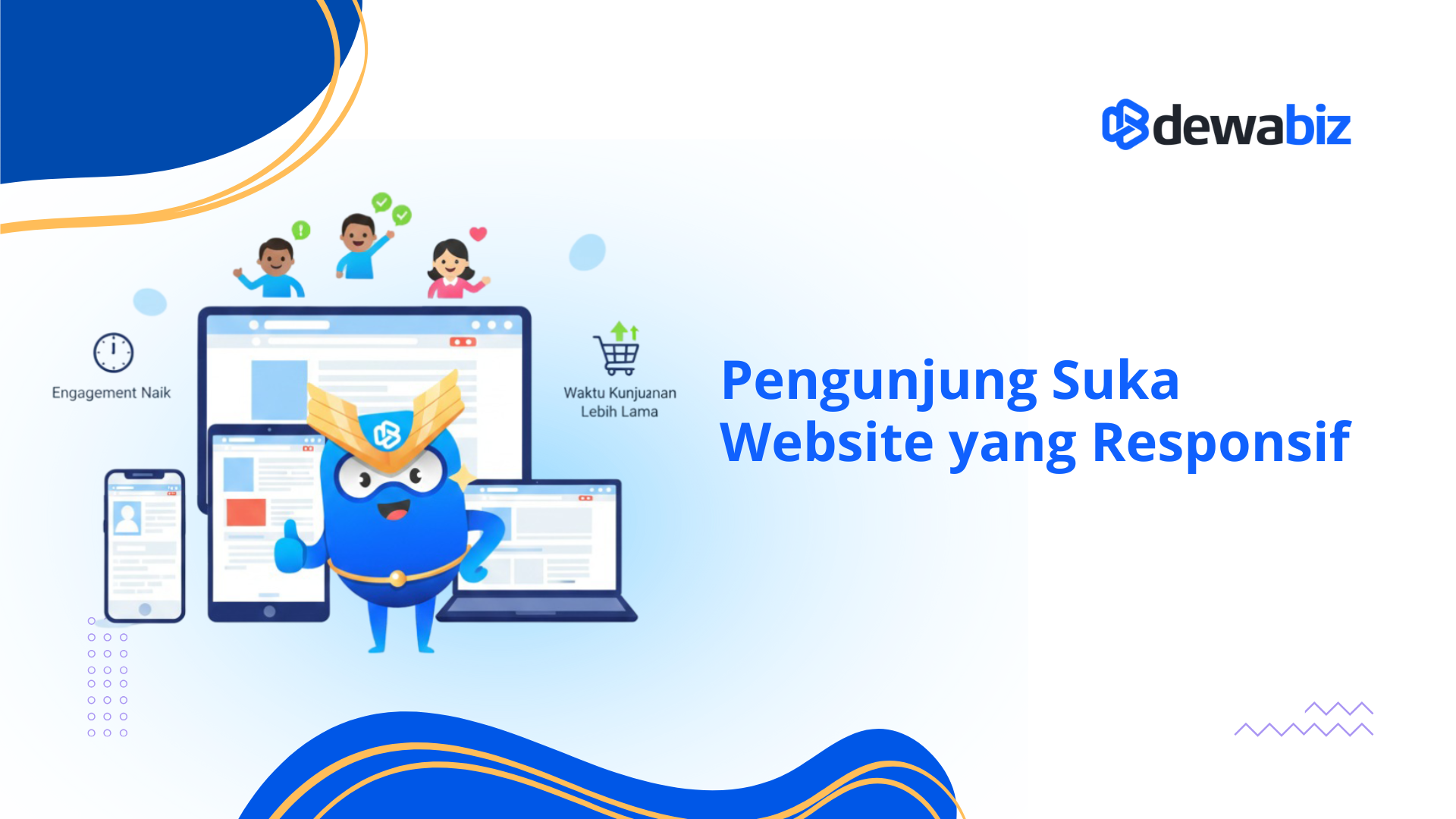 dewabiz

Engagement Naik

Waktu Kunjuanan Lebih Lama

Pengunjung Suka Website yang Responsif